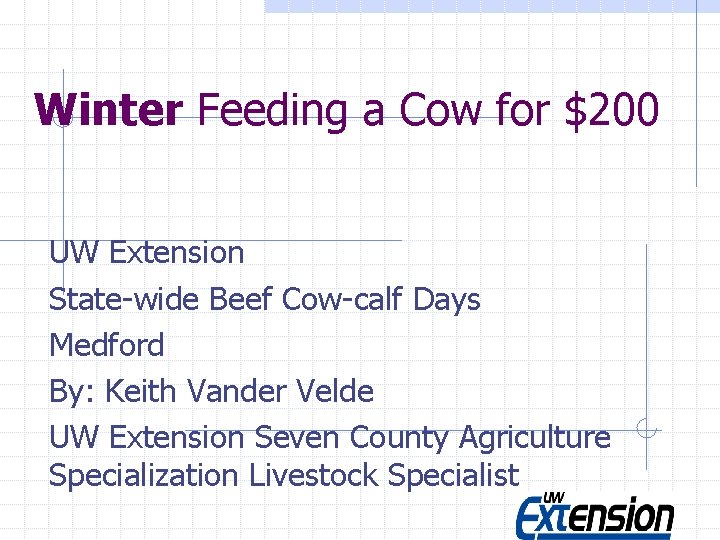 Winter Feeding a Cow for $200

UW Extension

State-wide Beef Cow-calf Days

Medford

By: Keith Vander Velde

UW Extension Seven County Agriculture Specialization Livestock Specialist

UW Extension